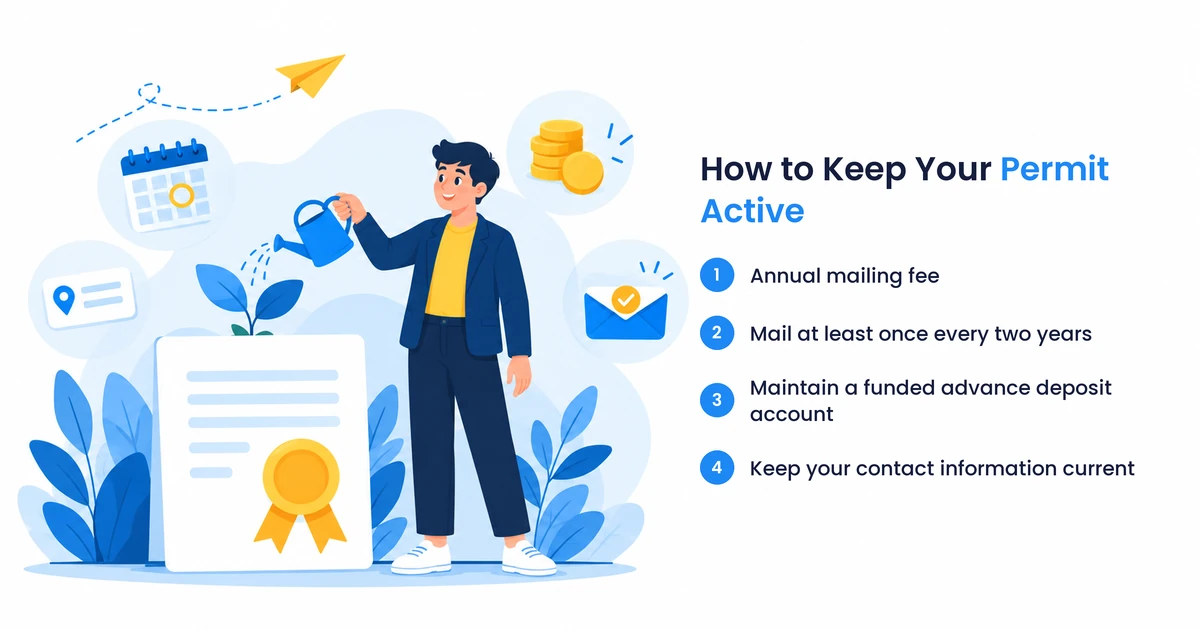 How to Keep Your Permit Active

1 Annual mailing fee

2 Mail at least once every two years

3 Maintain a funded advance deposit account

4 Keep your contact information current